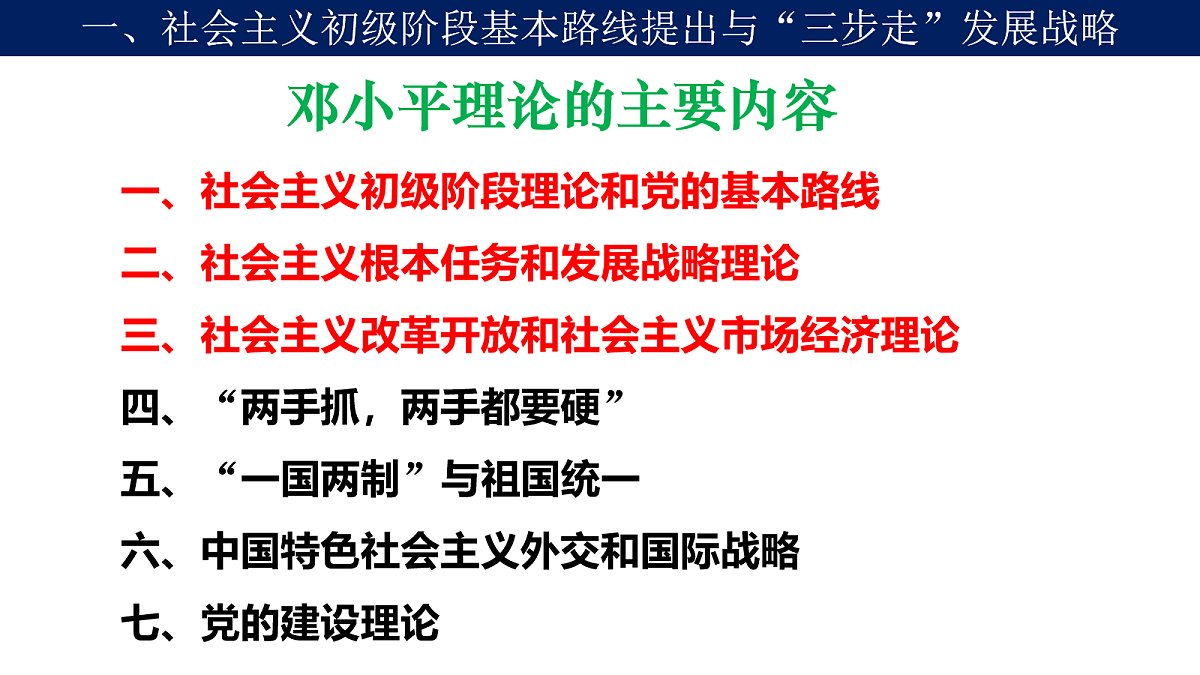 一、社会主义初级阶段基本路线提出与“三步走”发展战略

邓小平理论的主要内容

一、社会主义初级阶段理论和党的基本路线

二、社会主义根本任务和发展战略理论

三、社会主义改革开放和社会主义市场经济理论

四、“两手抓，两手都要硬”

五、“一国两制”与祖国统一

六、中国特色社会主义外交和国际战略

七、党的建设理论